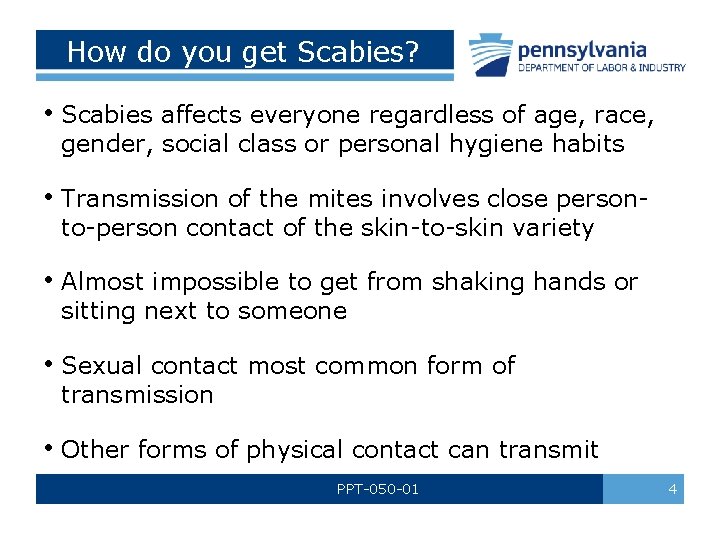 How do you get Scabies?

pennsylvania
DEPARTMENT OF LABOR & INDUSTRY

• Scabies affects everyone regardless of age, race, gender, social class or personal hygiene habits

• Transmission of the mites involves close person-to-person contact of the skin-to-skin variety

• Almost impossible to get from shaking hands or sitting next to someone

• Sexual contact most common form of transmission

• Other forms of physical contact can transmit

PPT-050-01

4